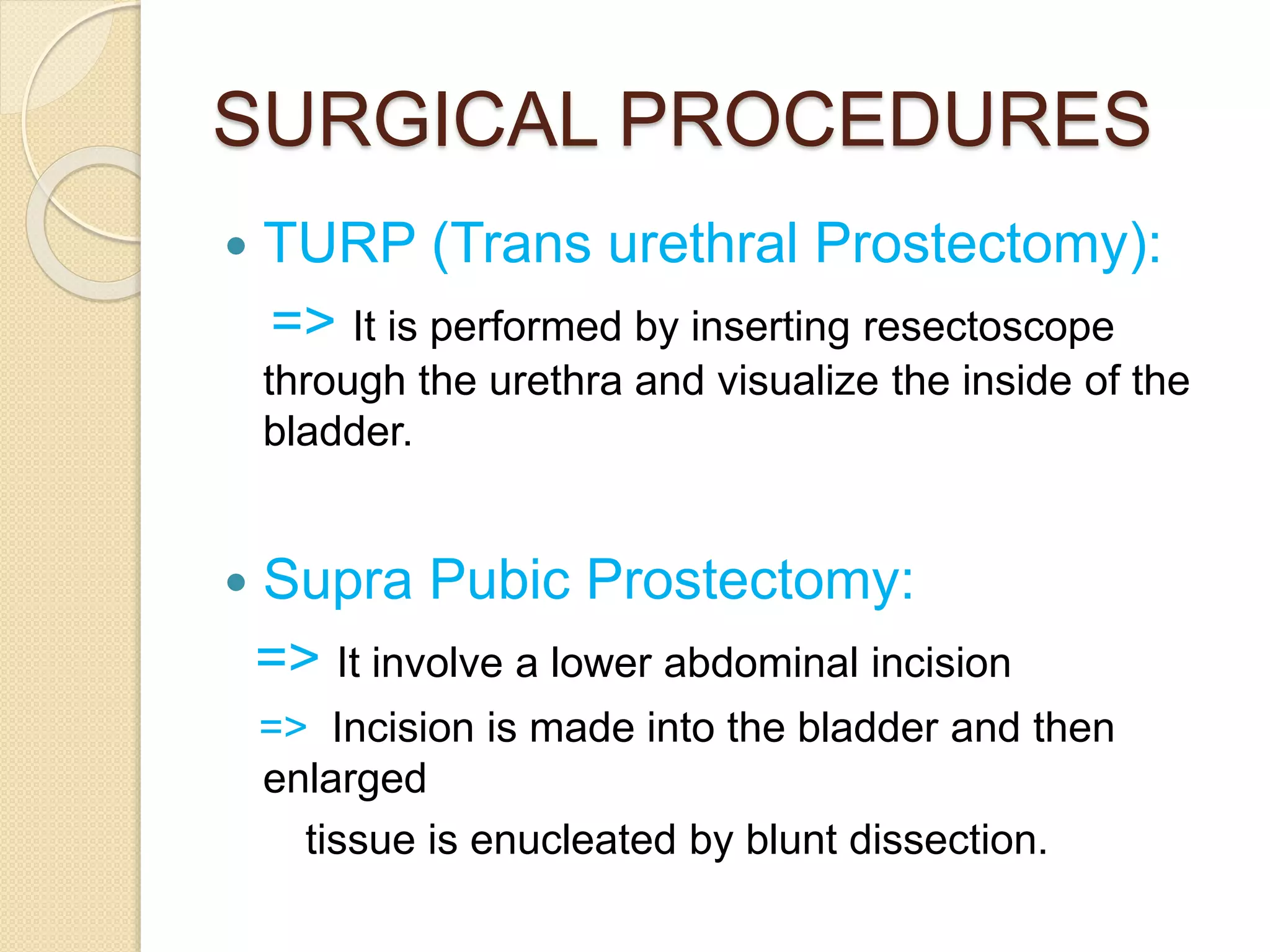 SURGICAL PROCEDURES

• TURP (Trans urethral Prostectomy):

=> It is performed by inserting resectoscope through the urethra and visualize the inside of the bladder.

• Supra Pubic Prostectomy:

=> It involve a lower abdominal incision

=> Incision is made into the bladder and then enlarged

tissue is enucleated by blunt dissection.